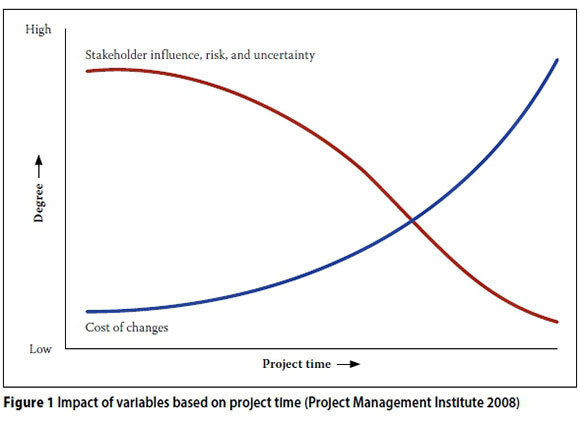 High

Stakeholder influence, risk, and uncertainty

Degree →

Cost of changes

Low

Project time →

Figure 1 Impact of variables based on project time (Project Management Institute 2008)